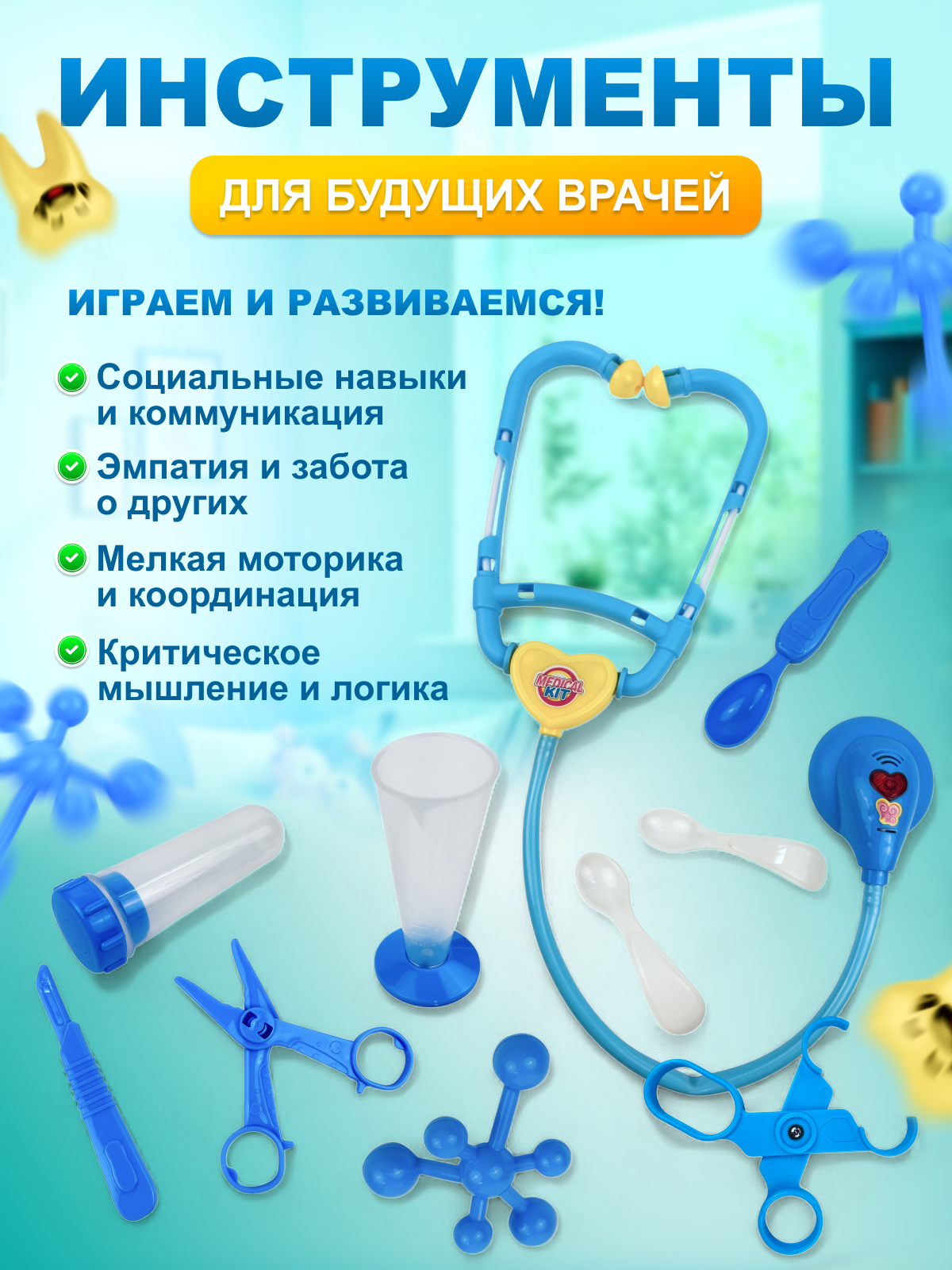 ИНСТРУМЕНТЫ

ДЛЯ БУДУЩИХ ВРАЧЕЙ

ИГРАЕМ И РАЗВИВАЕМСЯ!

Социальные навыки и коммуникация

Эмпатия и забота о других

Мелкая моторика и координация

Критическое мышление и логика

MEDICAL KIT